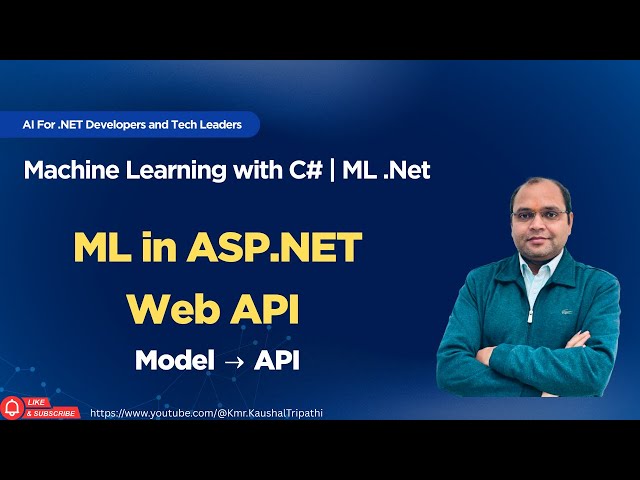 AI For .NET Developers and Tech Leaders

Machine Learning with C# | ML .Net

ML in ASP.NET Web API

Model → API

LIKE & SUBSCRIBE

https://www.youtube.com/@Kmr.KaushalTripathi